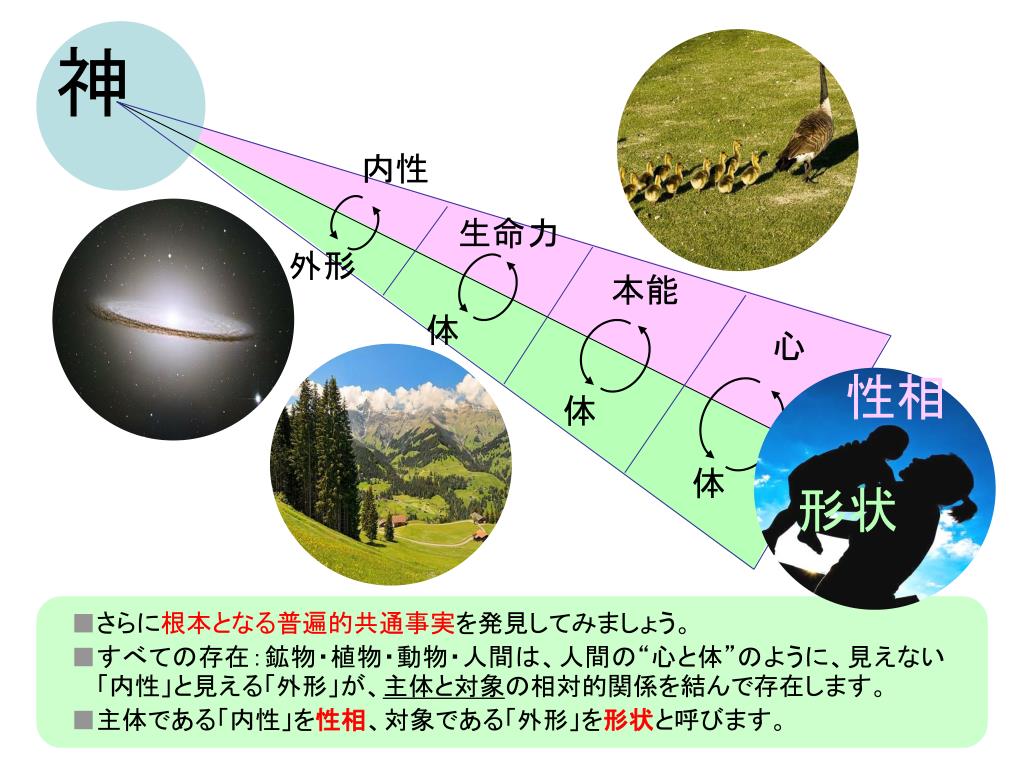 神

内性

外形

生命力

体

本能

体

心

体

性相

形状

■さらに根本となる普遍的共通事実を発見してみましょう。

■すべての存在：鉱物・植物・動物・人間は、人間の“心と体”のように、見えない「内性」と見える「外形」が、主体と対象の相対的関係を結んで存在します。

■主体である「内性」を性相、対象である「外形」を形状と呼びます。